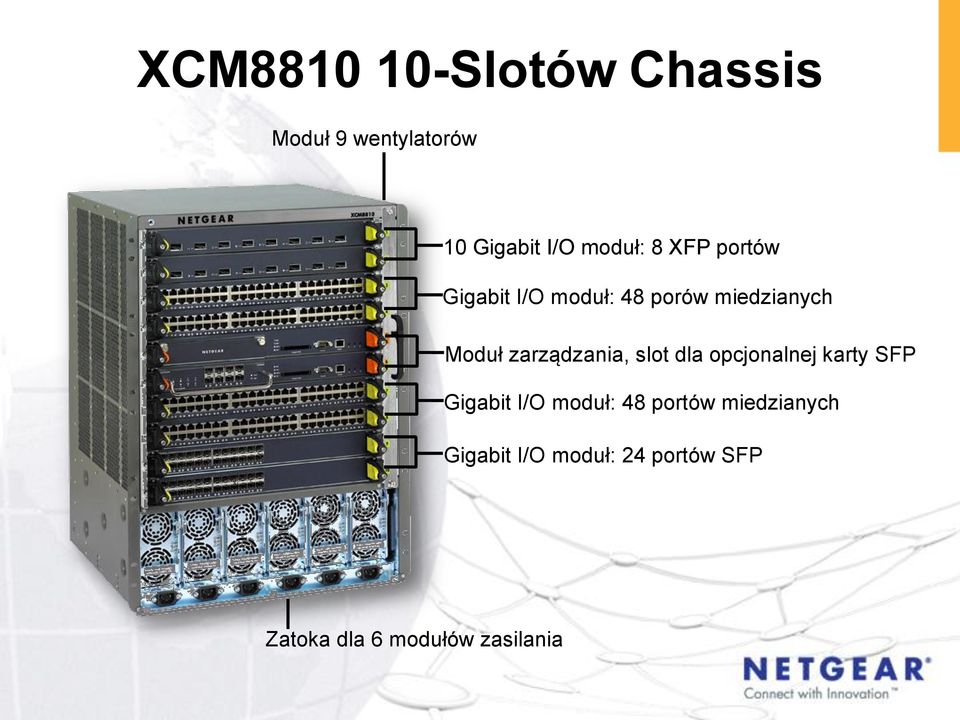 XCM8810 10-Slotów Chassis

Moduł 9 wentylatorów

NETGEAR

XCM8810

10 Gigabit I/O moduł: 8 XFP portów

Gigabit I/O moduł: 48 porów miedzianych

Moduł zarządzania, slot dla opcjonalnej karty SFP

Gigabit I/O moduł: 48 portów miedzianych

Gigabit I/O moduł: 24 portów SFP

Zatoka dla 6 modułów zasilania

NETGEAR®
Connect with Innovation™